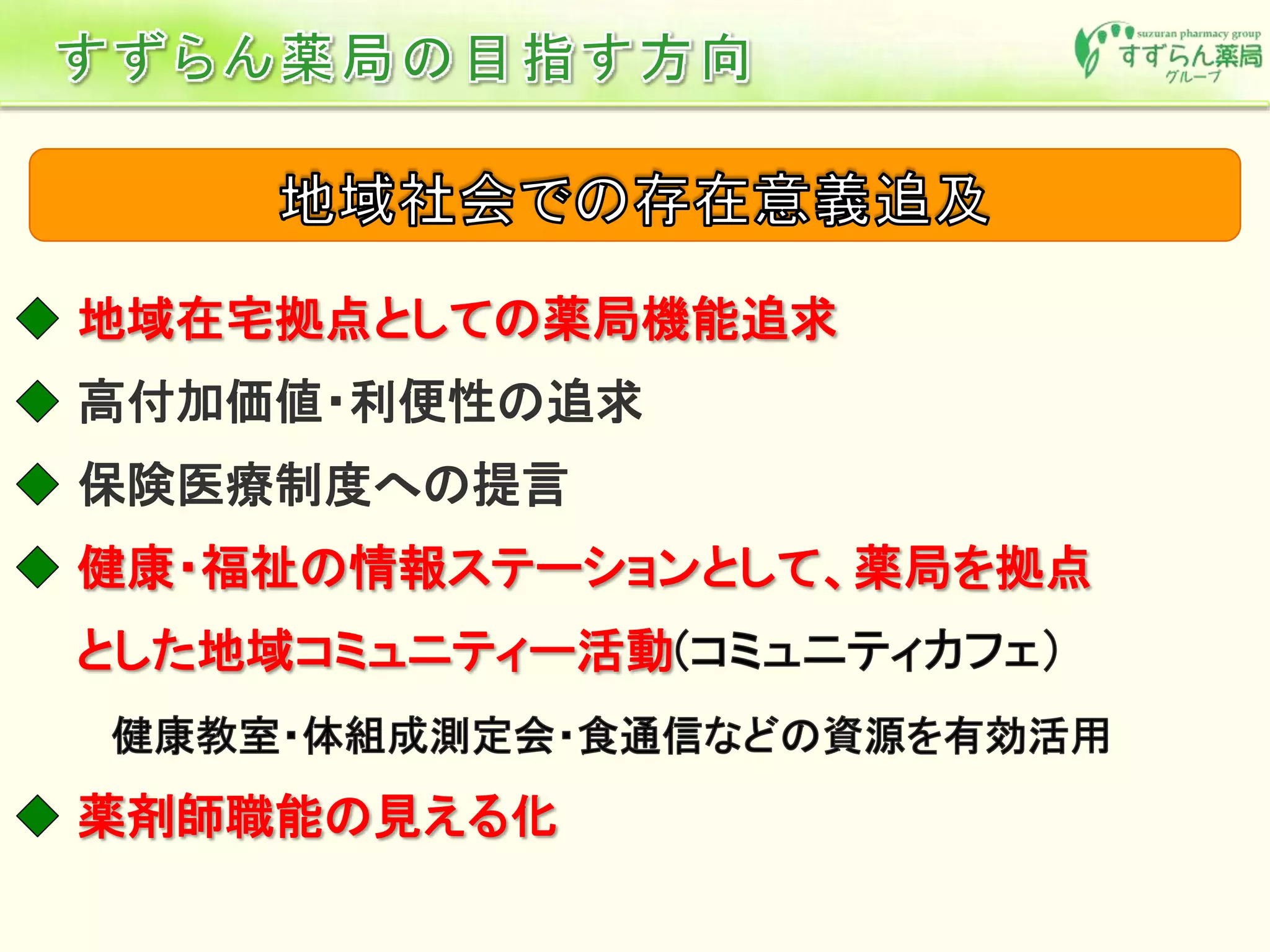 すずらん薬局の目指す方向

suzuran pharmacy group
すずらん薬局
グループ

地域社会での存在意義追及

◆ 地域在宅拠点としての薬局機能追求

◆ 高付加価値・利便性の追求

◆ 保険医療制度への提言

◆ 健康・福祉の情報ステーションとして、薬局を拠点とした地域コミュニティー活動(コミュニティカフェ)

健康教室・体組成測定会・食通信などの資源を有効活用

◆ 薬剤師職能の見える化